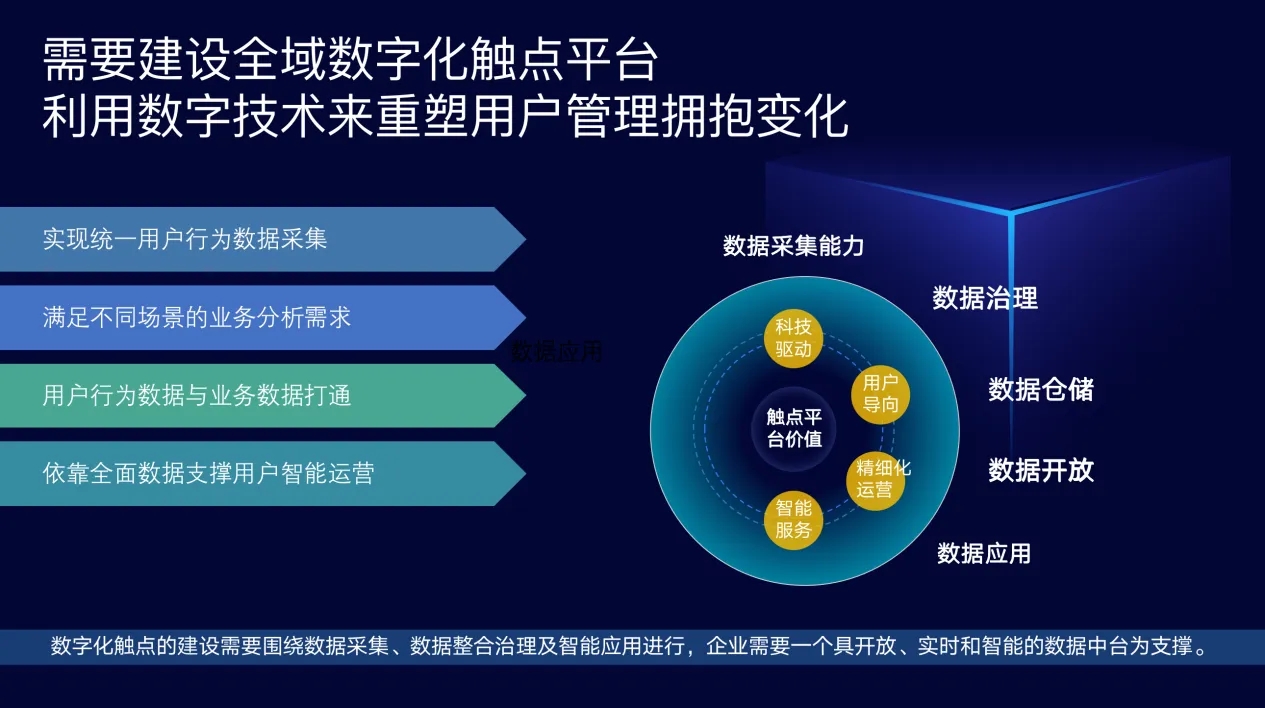 需要建设全域数字化触点平台
利用数字技术来重塑用户管理拥抱变化

实现统一用户行为数据采集

满足不同场景的业务分析需求

数据应用

用户行为数据与业务数据打通

依靠全面数据支撑用户智能运营

数据采集能力

数据治理

数据仓储

数据开放

数据应用

科技驱动

用户导向

触点平台价值

精细化运营

智能服务

数字化触点的建设需要围绕数据采集、数据整合治理及智能应用进行，企业需要一个具开放、实时和智能的数据中台为支撑。